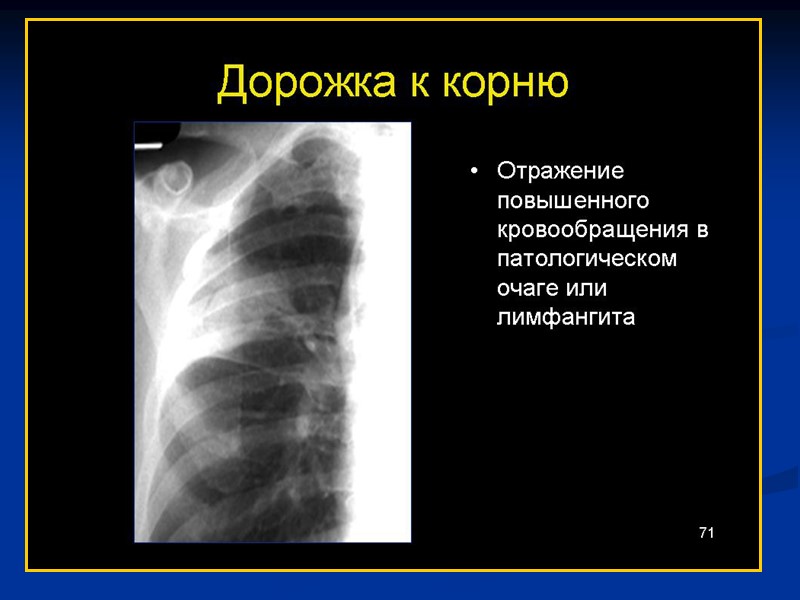 Дорожка к корню

• Отражение повышенного кровообращения в патологическом очаге или лимфангита

71